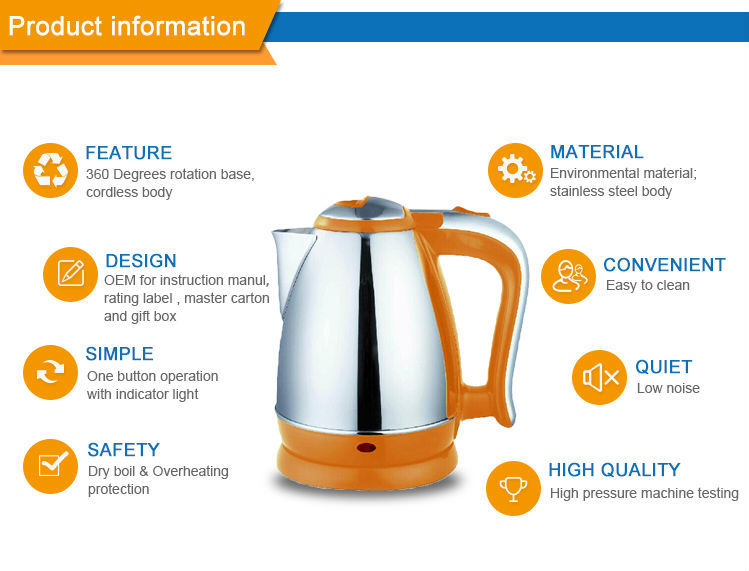 Product information

FEATURE
360 Degrees rotation base, cordless body

DESIGN
OEM for instruction manul, rating label , master carton and gift box

SIMPLE
One button operation with indicator light

SAFETY
Dry boil & Overheating protection

MATERIAL
Environmental material; stainless steel body

CONVENIENT
Easy to clean

QUIET
Low noise

HIGH QUALITY
High pressure machine testing